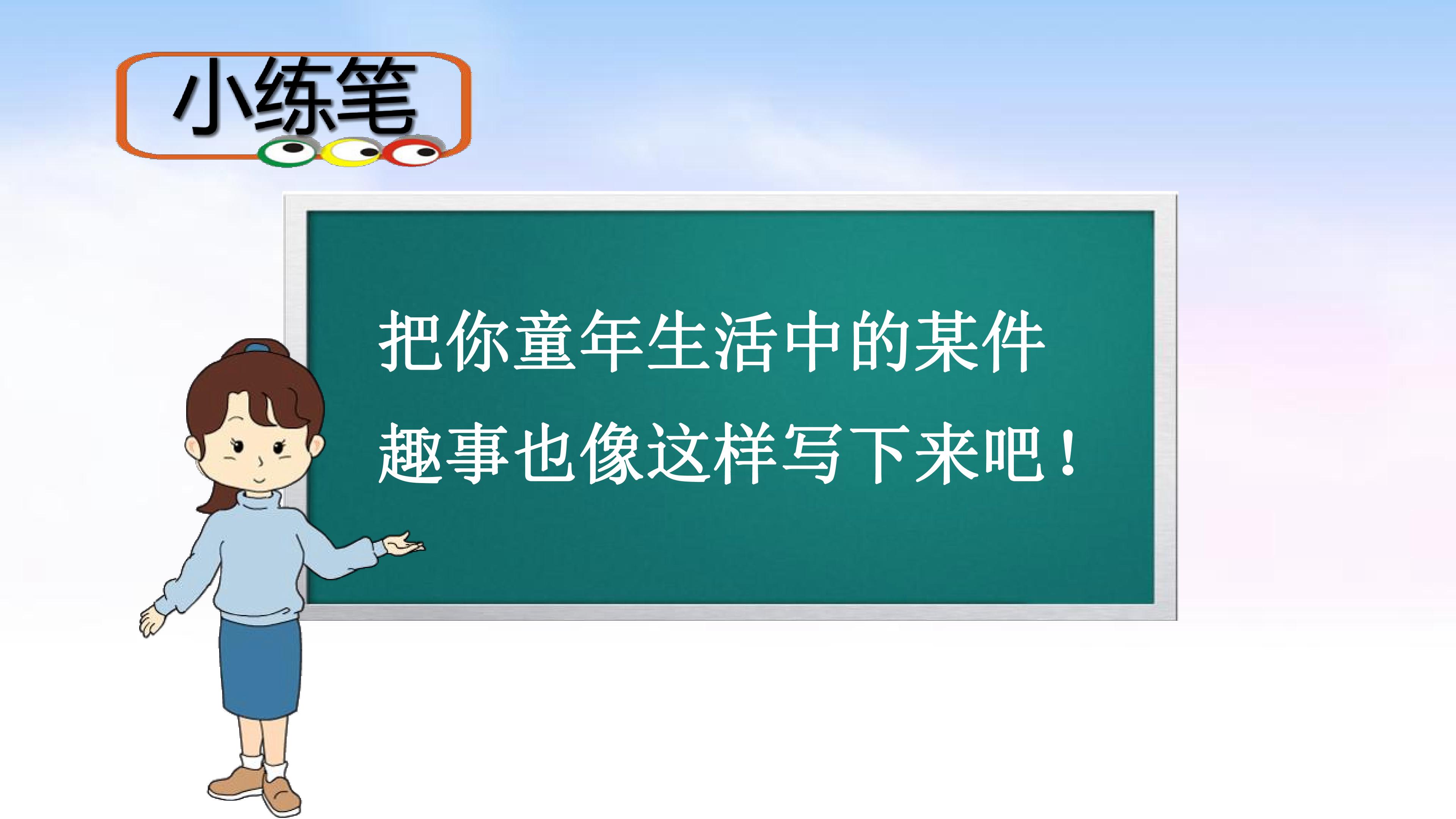 小练笔

把你童年生活中的某件趣事也像这样写下来吧！